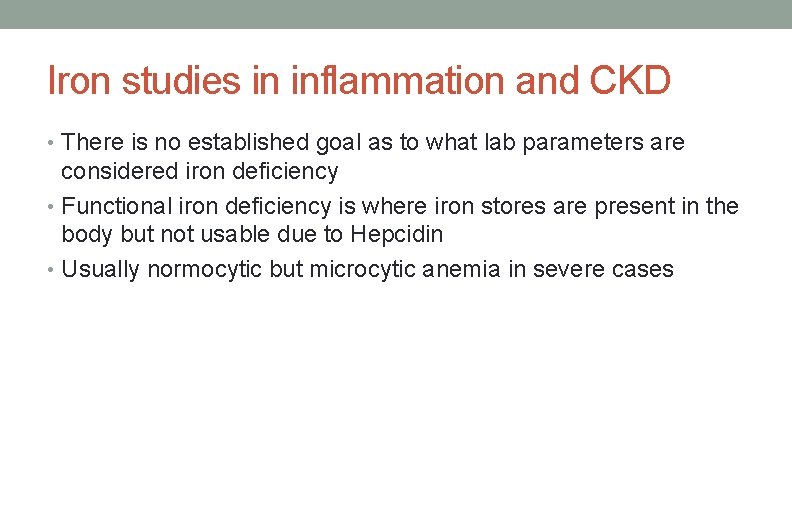 Iron studies in inflammation and CKD

• There is no established goal as to what lab parameters are considered iron deficiency
• Functional iron deficiency is where iron stores are present in the body but not usable due to Hepcidin
• Usually normocytic but microcytic anemia in severe cases